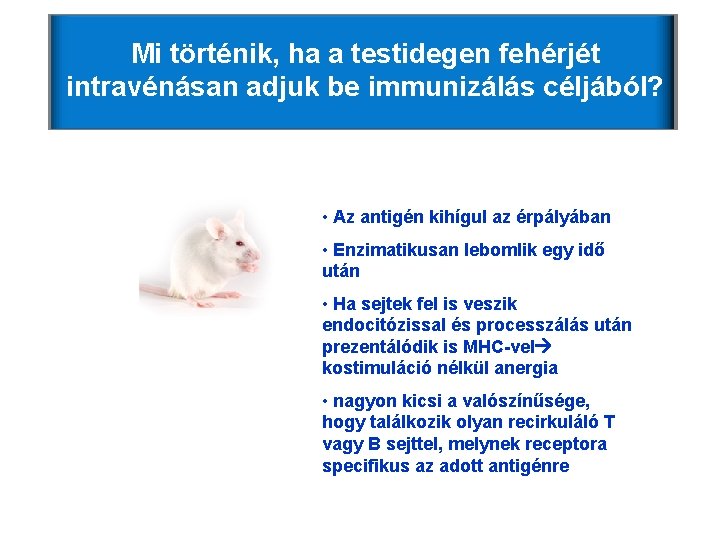 Mi történik, ha a testidegen fehérjét intravénásan adjuk be immunizálás céljából?

• Az antigén kihígul az érpályában

• Enzimatikusan lebomlik egy idő után

• Ha sejtek fel is veszik endocitózissal és processzálás után prezentálódik is MHC-vel→ kostimuláció nélkül anergia

• nagyon kicsi a valószínűsége, hogy találkozik olyan recirkuláló T vagy B sejttel, melynek receptora specifikus az adott antigénre